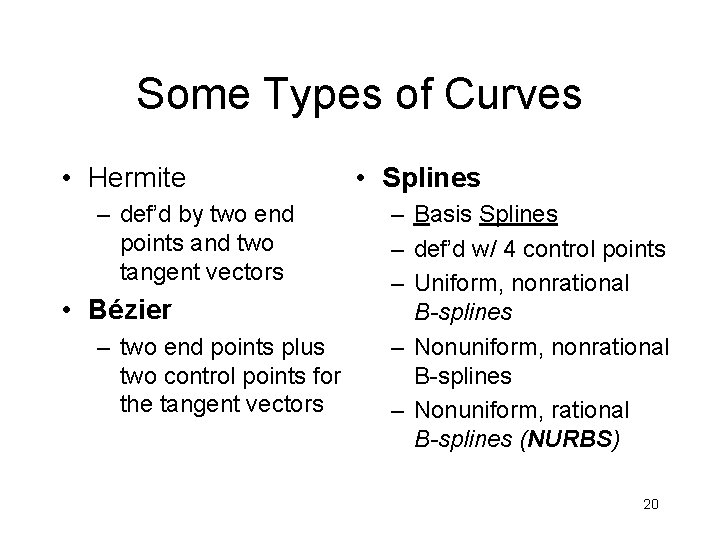 Some Types of Curves

• Hermite
– def'd by two end points and two tangent vectors
• Bézier
– two end points plus two control points for the tangent vectors

• Splines
– Basis Splines
– def'd w/ 4 control points
– Uniform, nonrational B-splines
– Nonuniform, nonrational B-splines
– Nonuniform, rational B-splines (NURBS)

20